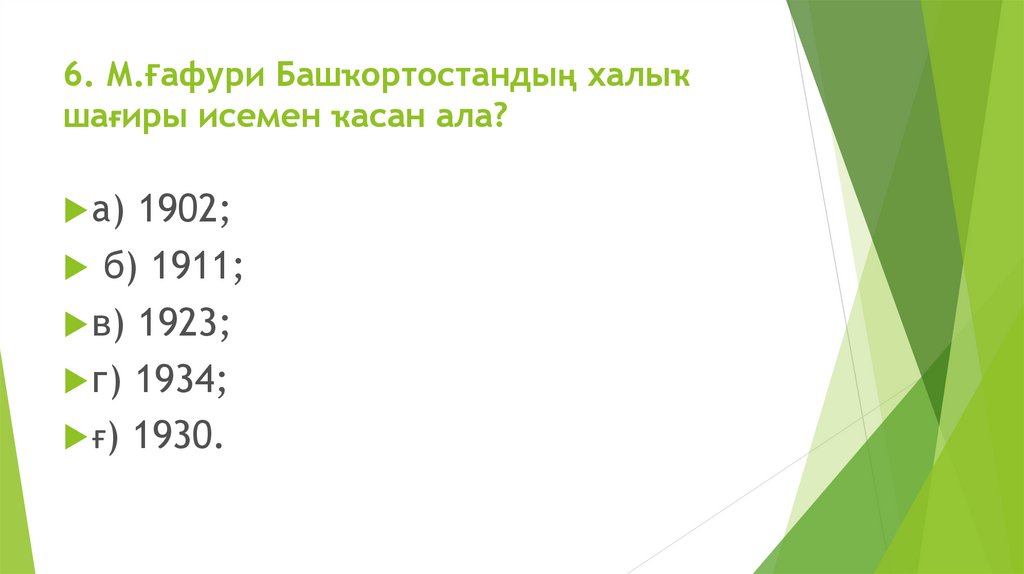 6. М.Ғафури Башҡортостандың халыҡ шағиры исемен ҡасан ала?

а) 1902;

б) 1911;

в) 1923;

г) 1934;

ғ) 1930.